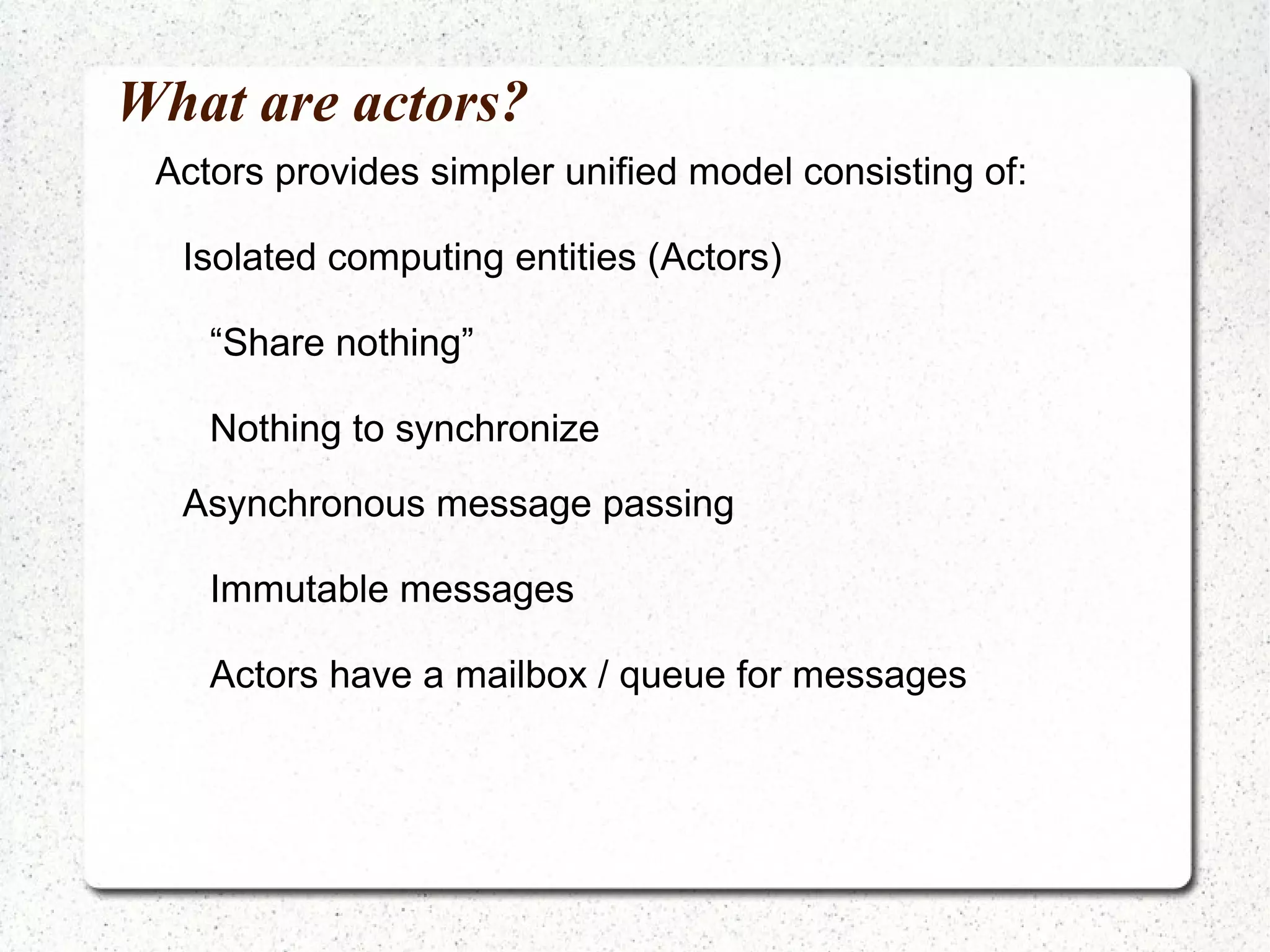 What are actors?

Actors provides simpler unified model consisting of:

Isolated computing entities (Actors)

“Share nothing”

Nothing to synchronize

Asynchronous message passing

Immutable messages

Actors have a mailbox / queue for messages